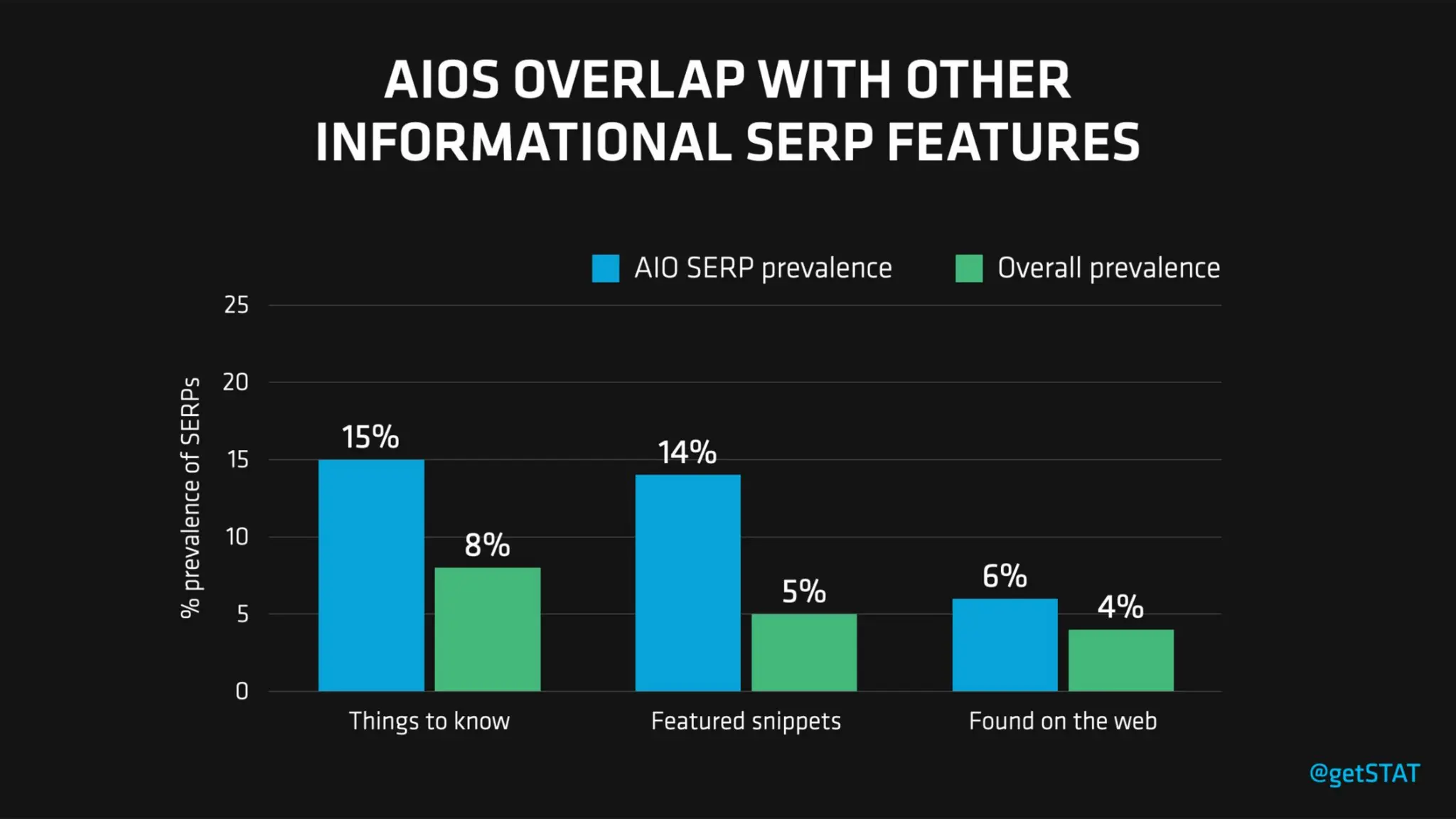 AIOS OVERLAP WITH OTHER INFORMATIONAL SERP FEATURES

AIO SERP prevalence
Overall prevalence

% prevalence of SERPs

25
20
15
10
5
0

15%
8%
14%
5%
6%
4%

Things to know
Featured snippets
Found on the web

@getSTAT